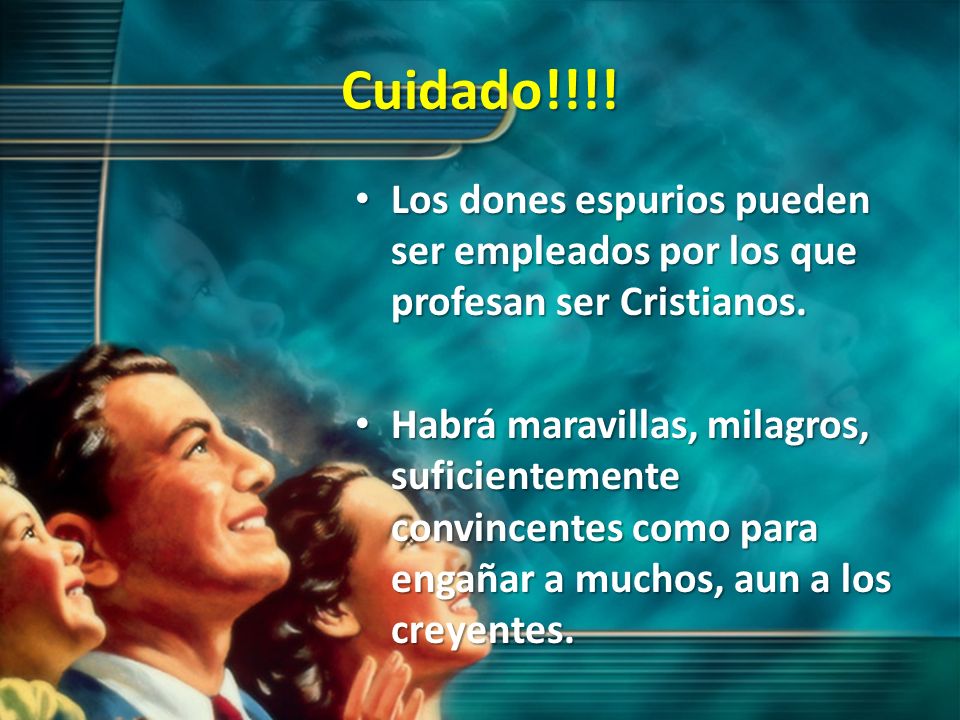 Cuidado!!!!

• Los dones espurios pueden ser empleados por los que profesan ser Cristianos.

• Habrá maravillas, milagros, suficientemente convincentes como para engañar a muchos, aun a los creyentes.